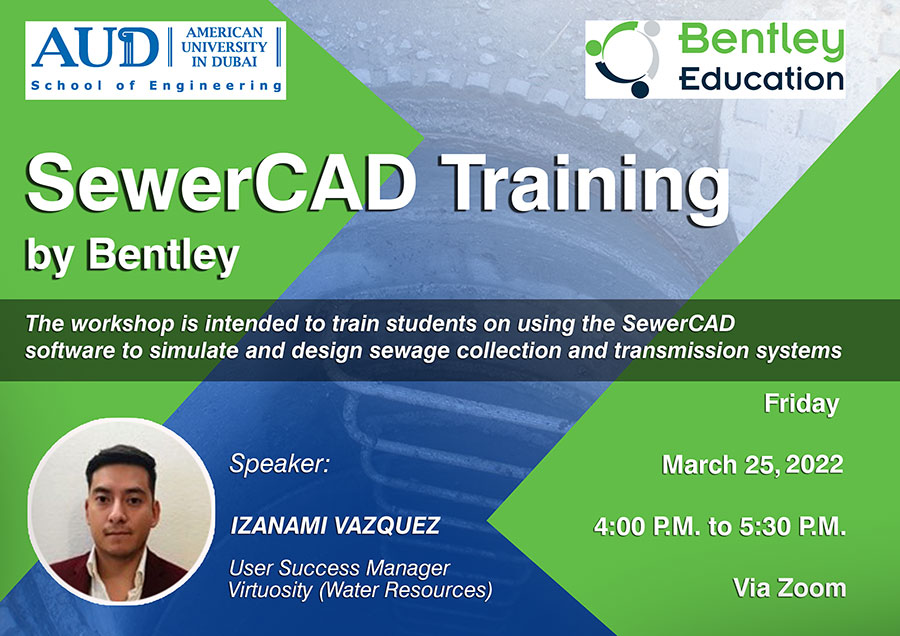 AUD AMERICAN UNIVERSITY IN DUBAI
School of Engineering

Bentley Education

SewerCAD Training
by Bentley

The workshop is intended to train students on using the SewerCAD software to simulate and design sewage collection and transmission systems

Speaker:

IZANAMI VAZQUEZ

User Success Manager
Virtuosity (Water Resources)

Friday

March 25, 2022

4:00 P.M. to 5:30 P.M.

Via Zoom